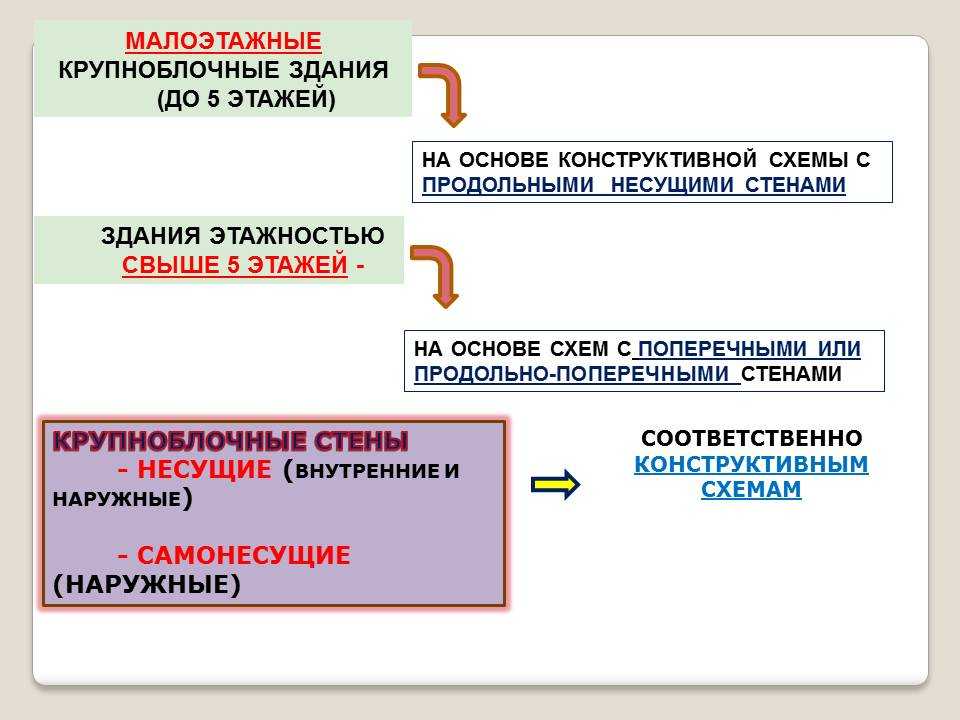 МАЛОЭТАЖНЫЕ
КРУПНОБЛОЧНЫЕ ЗДАНИЯ
(ДО 5 ЭТАЖЕЙ)

НА ОСНОВЕ КОНСТРУКТИВНОЙ СХЕМЫ С ПРОДОЛЬНЫМИ НЕСУЩИМИ СТЕНАМИ

ЗДАНИЯ ЭТАЖНОСТЬЮ
СВЫШЕ 5 ЭТАЖЕЙ -

НА ОСНОВЕ СХЕМ С ПОПЕРЕЧНЫМИ ИЛИ ПРОДОЛЬНО-ПОПЕРЕЧНЫМИ СТЕНАМИ

КРУПНОБЛОЧНЫЕ СТЕНЫ
- НЕСУЩИЕ (ВНУТРЕННИЕ И НАРУЖНЫЕ)

- САМОНЕСУЩИЕ (НАРУЖНЫЕ)

СООТВЕТСТВЕННО
КОНСТРУКТИВНЫМ
СХЕМАМ